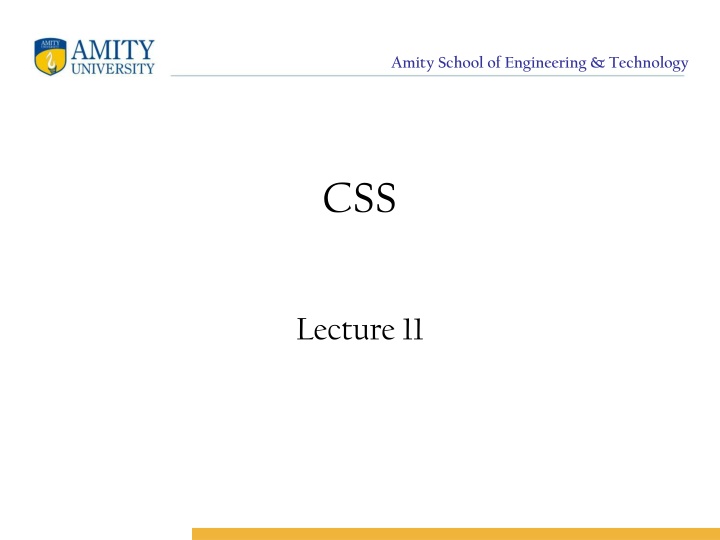 AMITY UNIVERSITY

Amity School of Engineering & Technology

CSS

Lecture 11